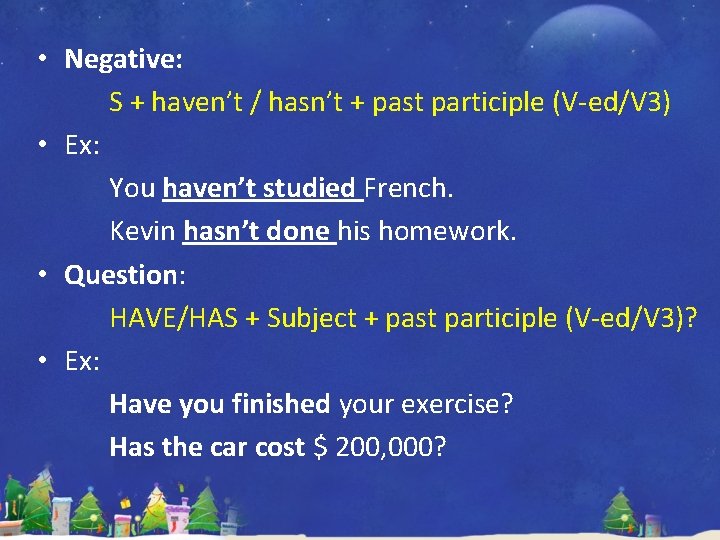 • Negative:

S + haven't / hasn't + past participle (V-ed/V3)

• Ex:

You haven't studied French.

Kevin hasn't done his homework.

• Question:

HAVE/HAS + Subject + past participle (V-ed/V3)?

• Ex:

Have you finished your exercise?

Has the car cost $ 200,000?